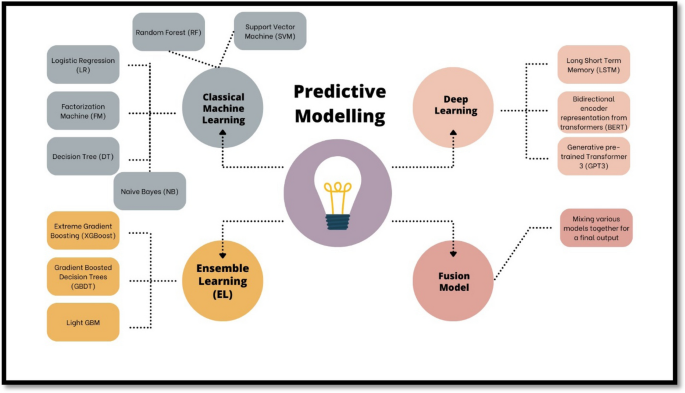 Predictive Modelling

Classical Machine Learning

Random Forest (RF)

Support Vector Machine (SVM)

Logistic Regression (LR)

Factorization Machine (FM)

Decision Tree (DT)

Naive Bayes (NB)

Deep Learning

Long Short Term Memory (LSTM)

Bidirectional encoder representation from transformers (BERT)

Generative pre-trained Transformer 3 (GPT3)

Ensemble Learning (EL)

Extreme Gradient Boosting (XGBoost)

Gradient Boosted Decision Trees (GBDT)

Light GBM

Fusion Model

Mixing various models together for a final output